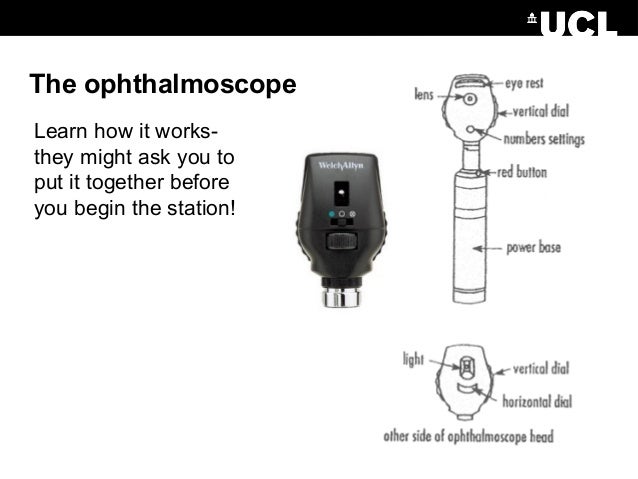 UCL

The ophthalmoscope

Learn how it works- they might ask you to put it together before you begin the station!

WelchAllyn

lens
eye rest
vertical dial
numbers settings
red button
power base

light
vertical dial
horizontal dial
other side of ophthalmoscope head